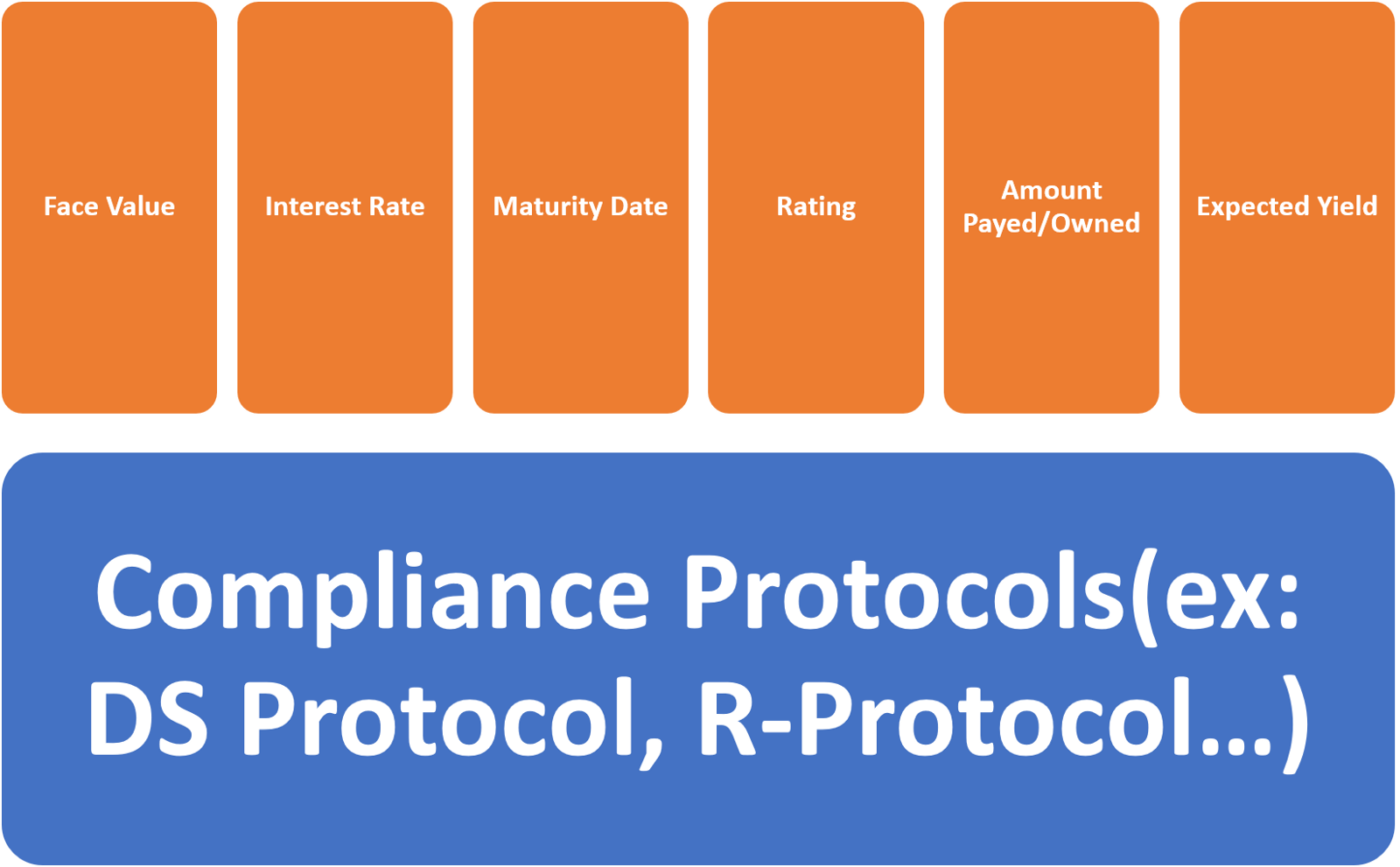 Face Value

Interest Rate

Maturity Date

Rating

Amount Payed/Owned

Expected Yield

Compliance Protocols(ex: DS Protocol, R-Protocol…)